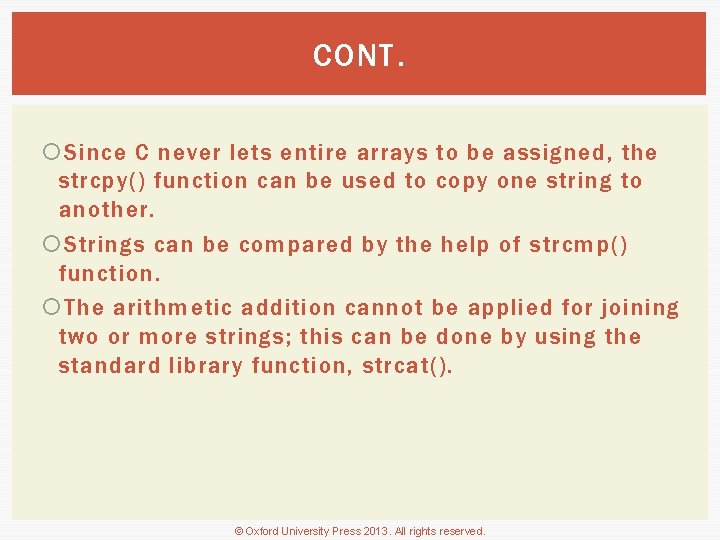 CONT.

Since C never lets entire arrays to be assigned, the strcpy() function can be used to copy one string to another.

Strings can be compared by the help of strcmp() function.

The arithmetic addition cannot be applied for joining two or more strings; this can be done by using the standard library function, strcat().

© Oxford University Press 2013. All rights reserved.